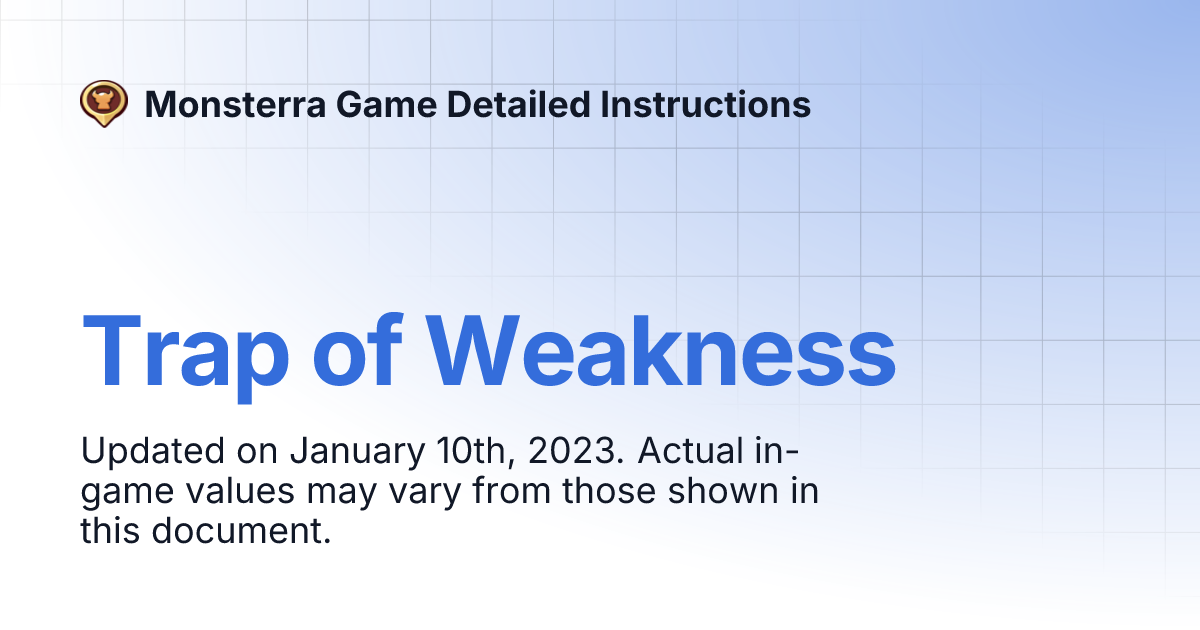 Monsterra Game Detailed Instructions

Trap of Weakness

Updated on January 10th, 2023. Actual in-game values may vary from those shown in this document.